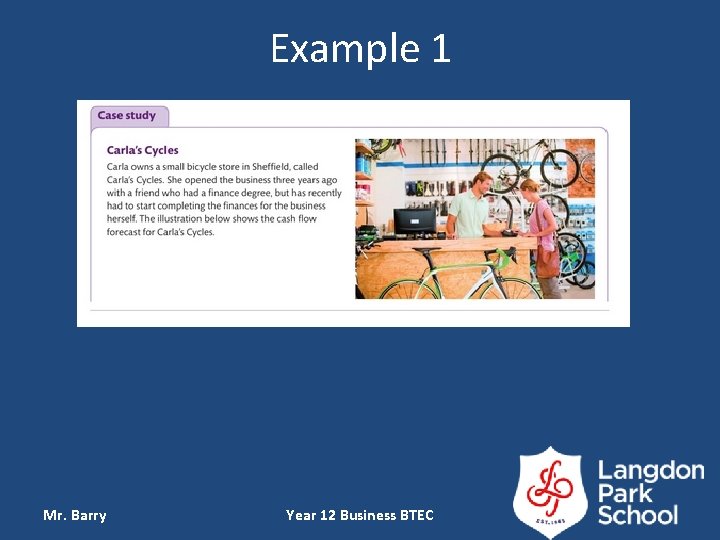 Example 1

Case study

Carla's Cycles

Carla owns a small bicycle store in Sheffield, called Carla's Cycles. She opened the business three years ago with a friend who had a finance degree, but has recently had to start completing the finances for the business herself. The illustration below shows the cash flow forecast for Carla's Cycles.

Mr. Barry

Year 12 Business BTEC

EST. 1965

Langdon Park School